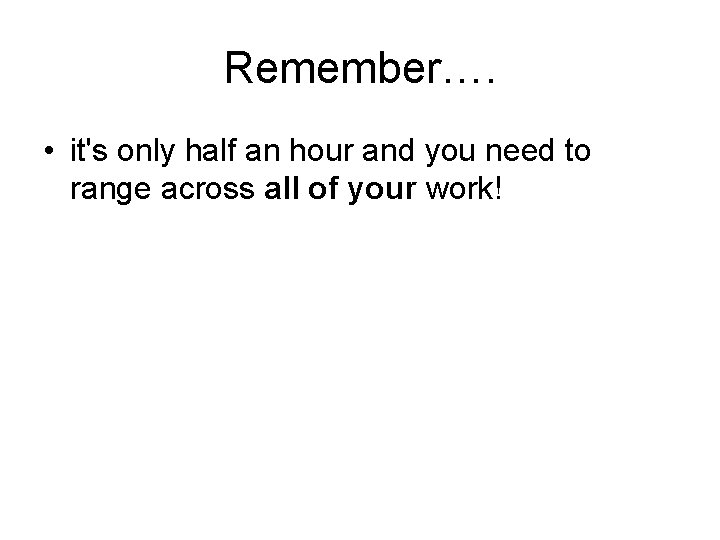 Remember….

• it's only half an hour and you need to range across all of your work!